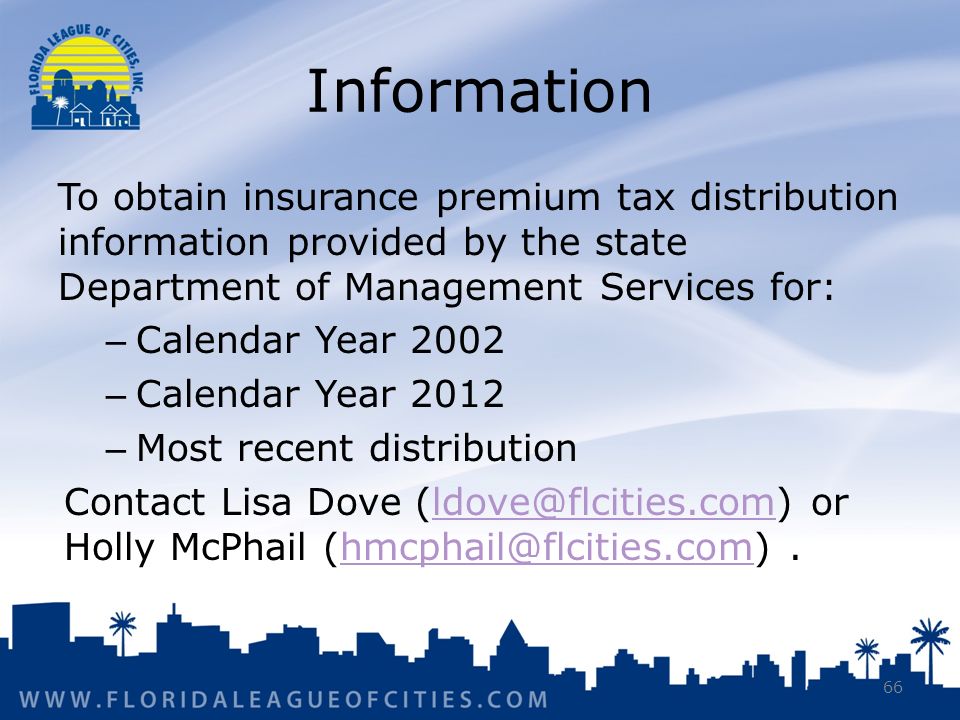 FLORIDA LEAGUE OF CITIES, INC.

Information

To obtain insurance premium tax distribution information provided by the state Department of Management Services for:

– Calendar Year 2002
– Calendar Year 2012
– Most recent distribution

Contact Lisa Dove (ldove@flcities.com) or Holly McPhail (hmcphail@flcities.com) .

WWW.FLORIDALEAGUEOFCITIES.COM

66